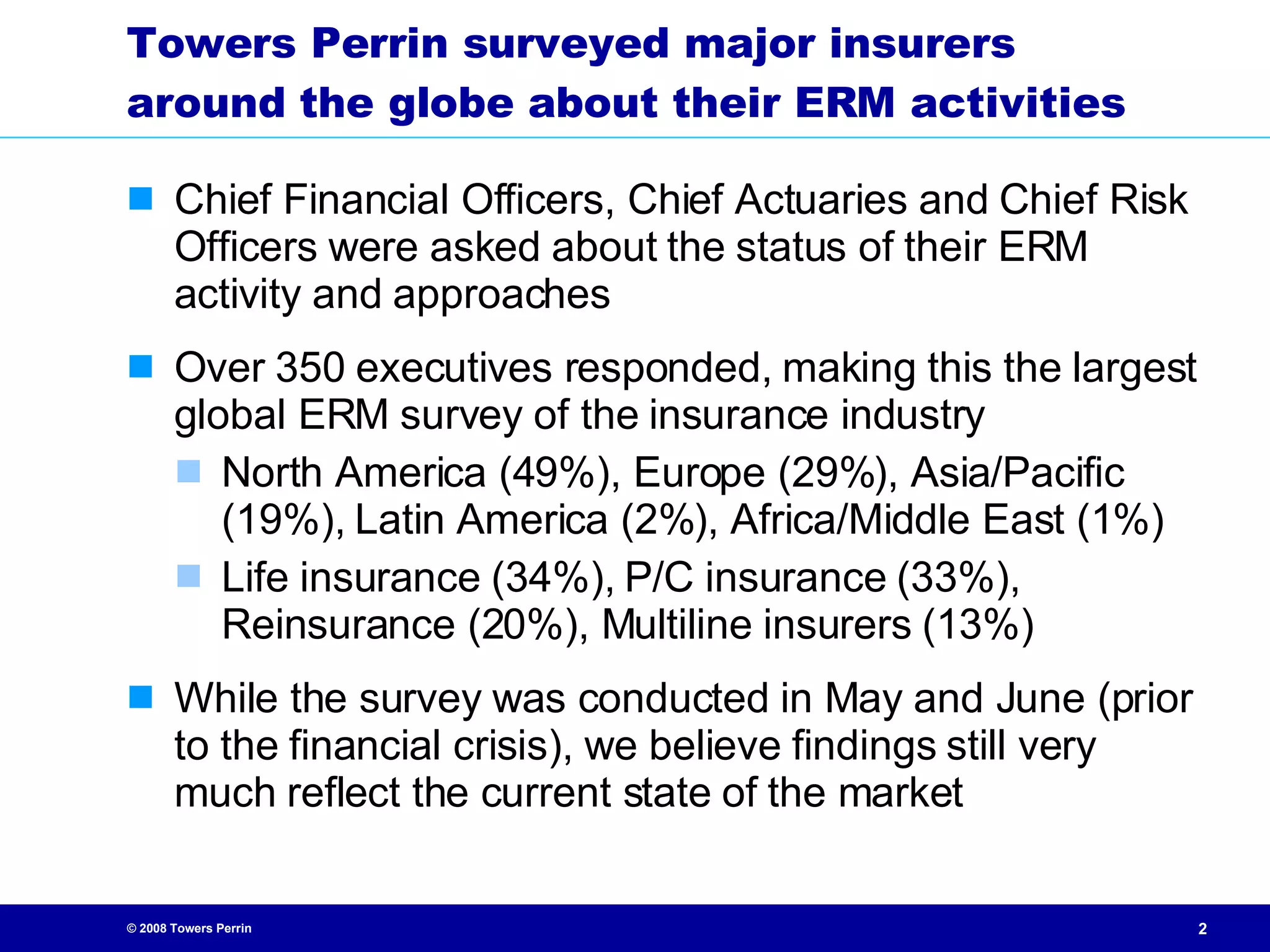 Towers Perrin surveyed major insurers around the globe about their ERM activities

Chief Financial Officers, Chief Actuaries and Chief Risk Officers were asked about the status of their ERM activity and approaches

Over 350 executives responded, making this the largest global ERM survey of the insurance industry

North America (49%), Europe (29%), Asia/Pacific (19%), Latin America (2%), Africa/Middle East (1%)

Life insurance (34%), P/C insurance (33%), Reinsurance (20%), Multiline insurers (13%)

While the survey was conducted in May and June (prior to the financial crisis), we believe findings still very much reflect the current state of the market

© 2008 Towers Perrin

2